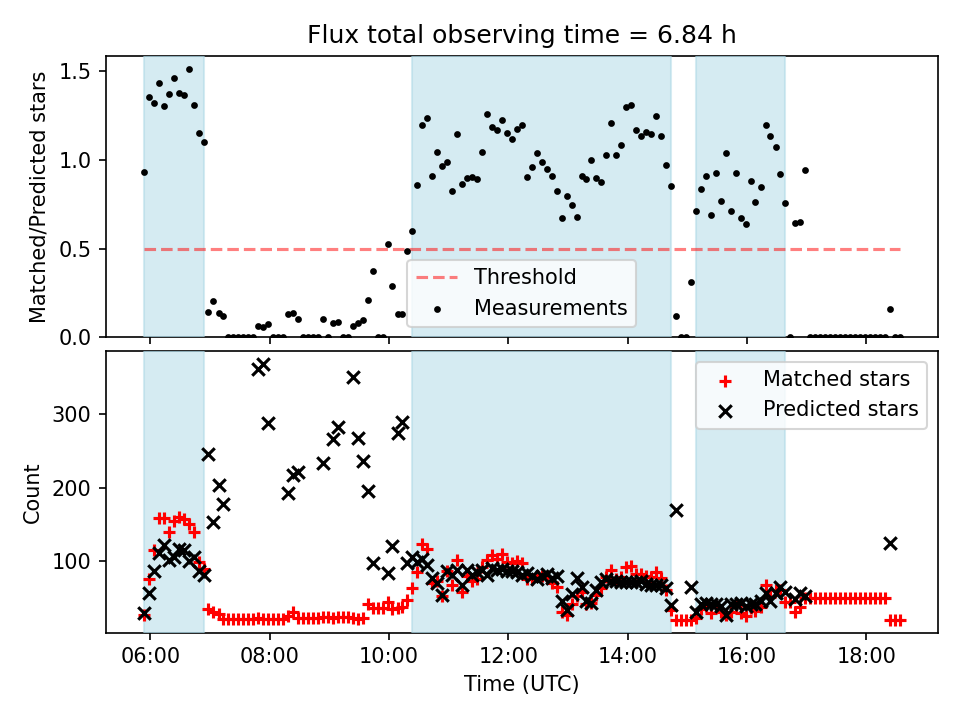 Flux total observing time = 6.84 h

Matched/Predicted stars

1.5
1.0
0.5
0.0

Threshold
Measurements

Count

300
200
100

Matched stars
Predicted stars

06:00
08:00
10:00
12:00
14:00
16:00
18:00

Time (UTC)